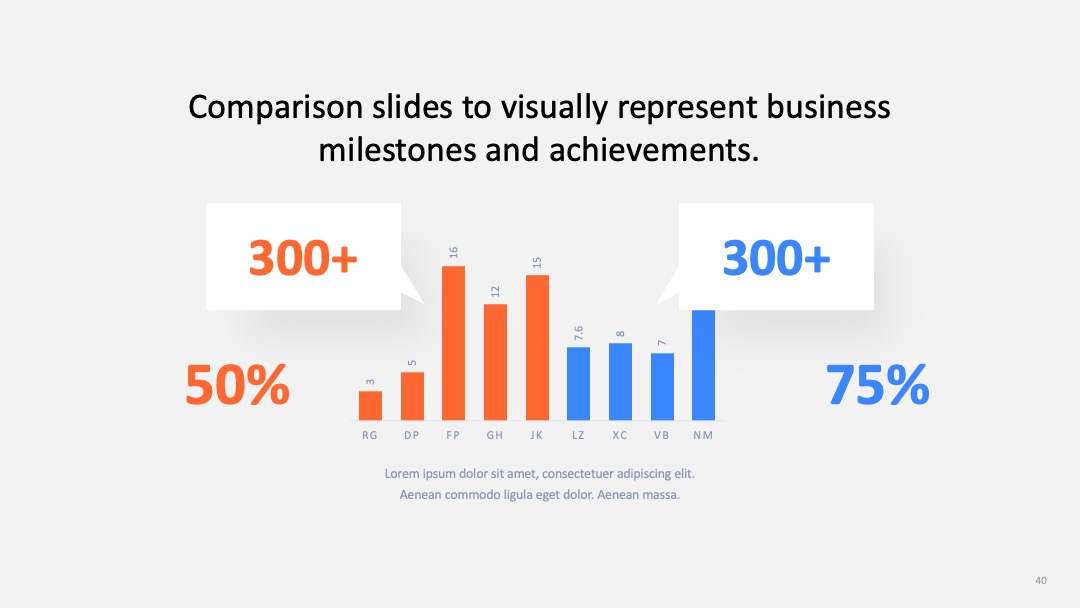 Comparison slides to visually represent business milestones and achievements.

300+

300+

50%

75%

3
5
16
12
15
7.6
8
7

RG DP FP GH JK LZ XC VB NM

Lorem ipsum dolor sit amet, consectetuer adipiscing elit. Aenean commodo ligula eget dolor. Aenean massa.

40